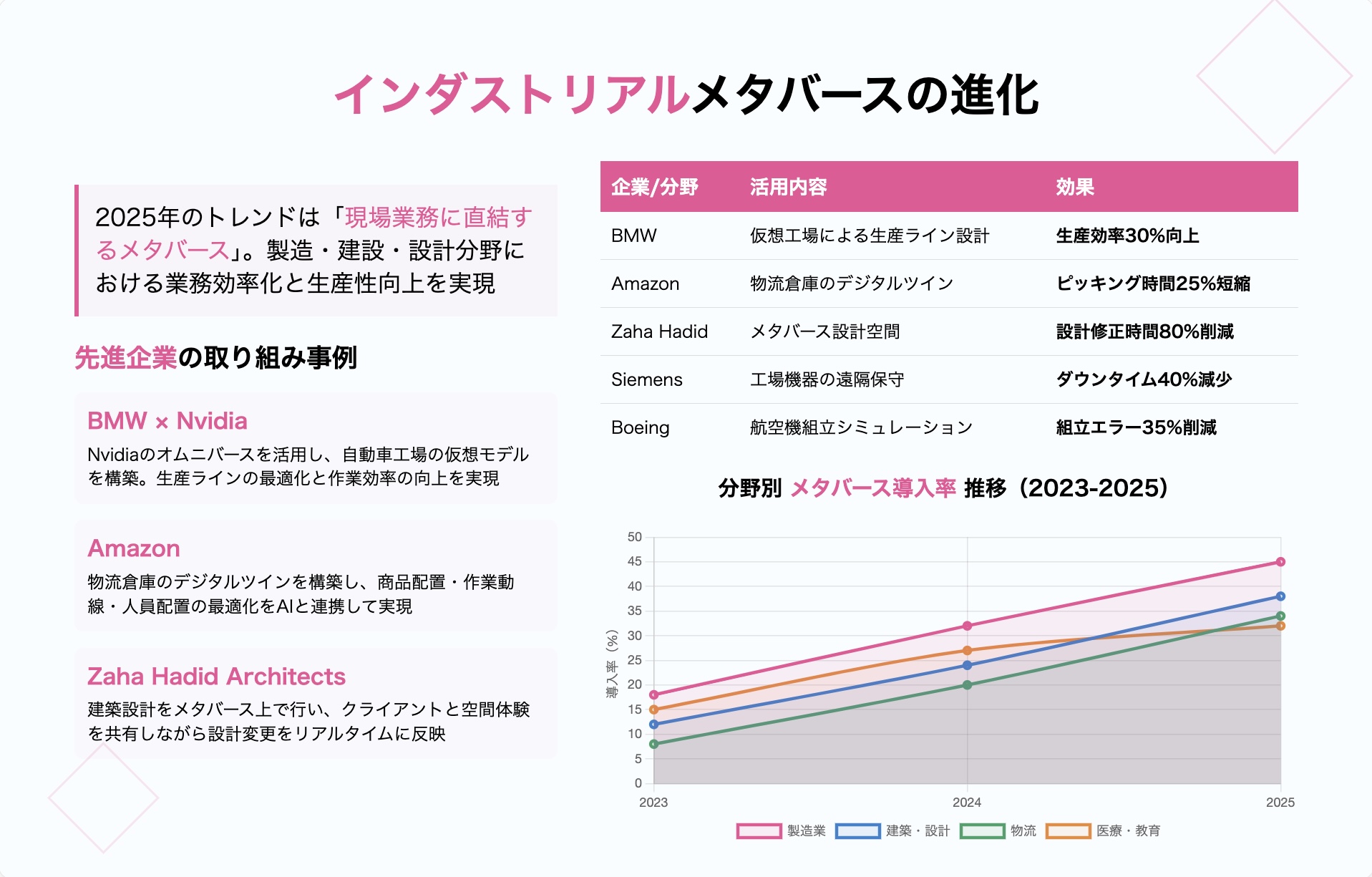 インダストリアルメタバースの進化

2025年のトレンドは「現場業務に直結するメタバース」。製造・建設・設計分野における業務効率化と生産性向上を実現

先進企業の取り組み事例

BMW × Nvidia
Nvidiaのオムニバースを活用し、自動車工場の仮想モデルを構築。生産ラインの最適化と作業効率の向上を実現

Amazon
物流倉庫のデジタルツインを構築し、商品配置・作業動線・人員配置の最適化をAIと連携して実現

Zaha Hadid Architects
建築設計をメタバース上で行い、クライアントと空間体験を共有しながら設計変更をリアルタイムに反映

| 企業/分野 | 活用内容 | 効果 |
|---|---|---|
| BMW | 仮想工場による生産ライン設計 | 生産効率30%向上 |
| Amazon | 物流倉庫のデジタルツイン | ピッキング時間25%短縮 |
| Zaha Hadid | メタバース設計空間 | 設計修正時間80%削減 |
| Siemens | 工場機器の遠隔保守 | ダウンタイム40%減少 |
| Boeing | 航空機組立シミュレーション | 組立エラー35%削減 |

分野別 メタバース導入率 推移（2023-2025）

導入率（%）
50
45
40
35
30
25
20
15
10
5
0
2023
2024
2025

製造業 建築・設計 物流 医療・教育